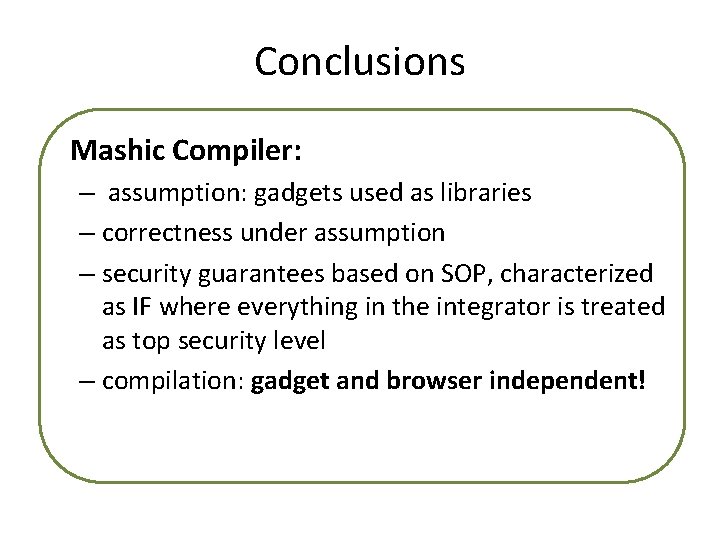 Conclusions

Mashic Compiler:

– assumption: gadgets used as libraries

– correctness under assumption

– security guarantees based on SOP, characterized as IF where everything in the integrator is treated as top security level

– compilation: gadget and browser independent!